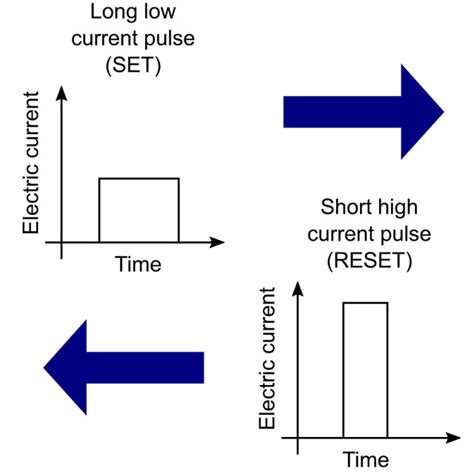 Long low current pulse (SET)

Electric current

Time

Short high current pulse (RESET)

Electric current

Time